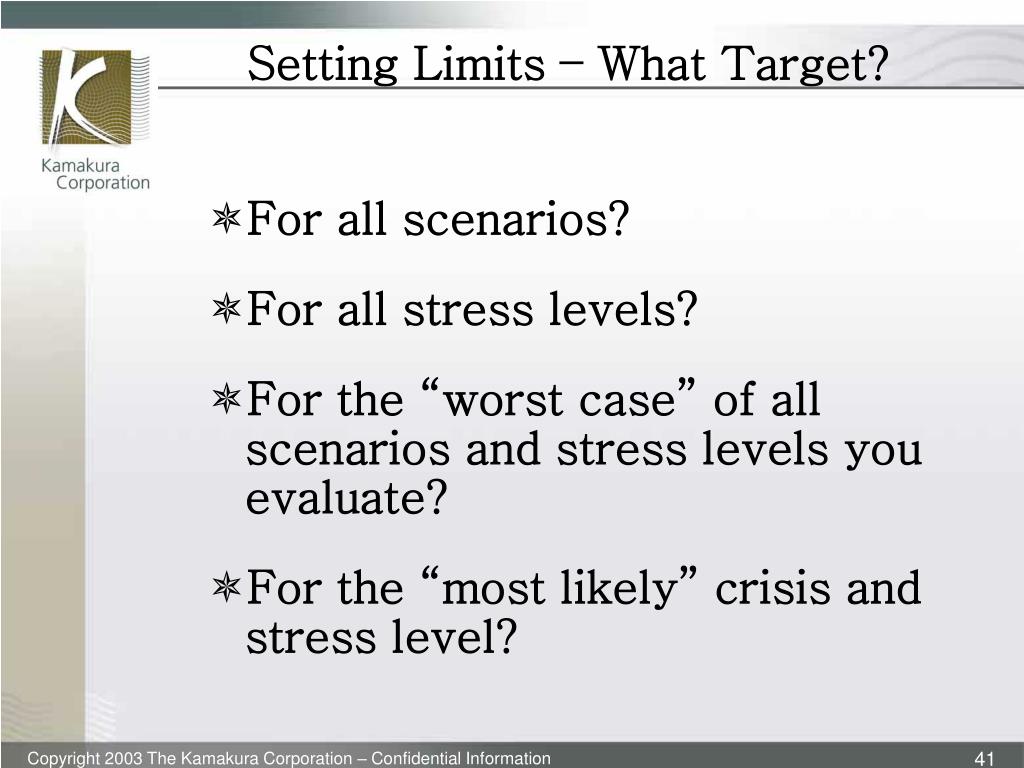 Kamakura Corporation

Setting Limits – What Target?

For all scenarios?

For all stress levels?

For the “worst case” of all scenarios and stress levels you evaluate?

For the “most likely” crisis and stress level?

Copyright 2003 The Kamakura Corporation – Confidential Information

41